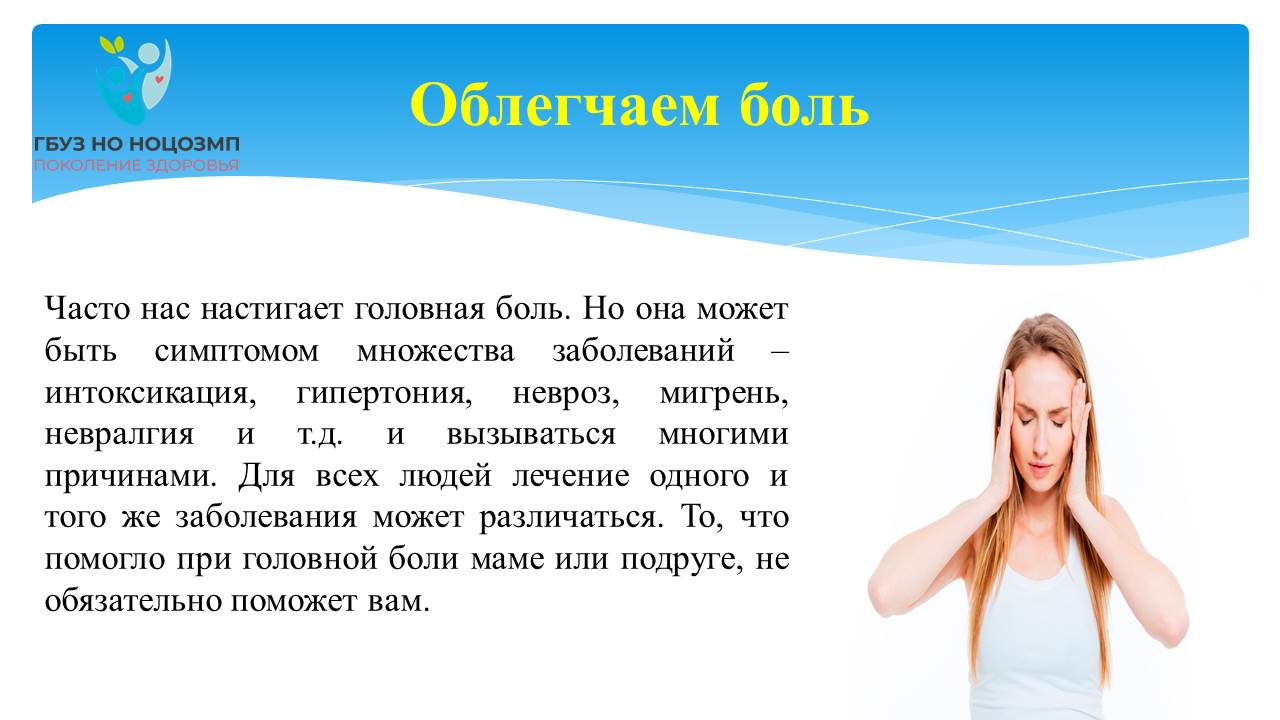 ГБУЗ НО НОЦОЗМП
ПОКОЛЕНИЕ ЗДОРОВЬЯ

Облегчаем боль

Часто нас настигает головная боль. Но она может быть симптомом множества заболеваний – интоксикация, гипертония, невроз, мигрень, невралгия и т.д. и вызываться многими причинами. Для всех людей лечение одного и того же заболевания может различаться. То, что помогло при головной боли маме или подруге, не обязательно поможет вам.